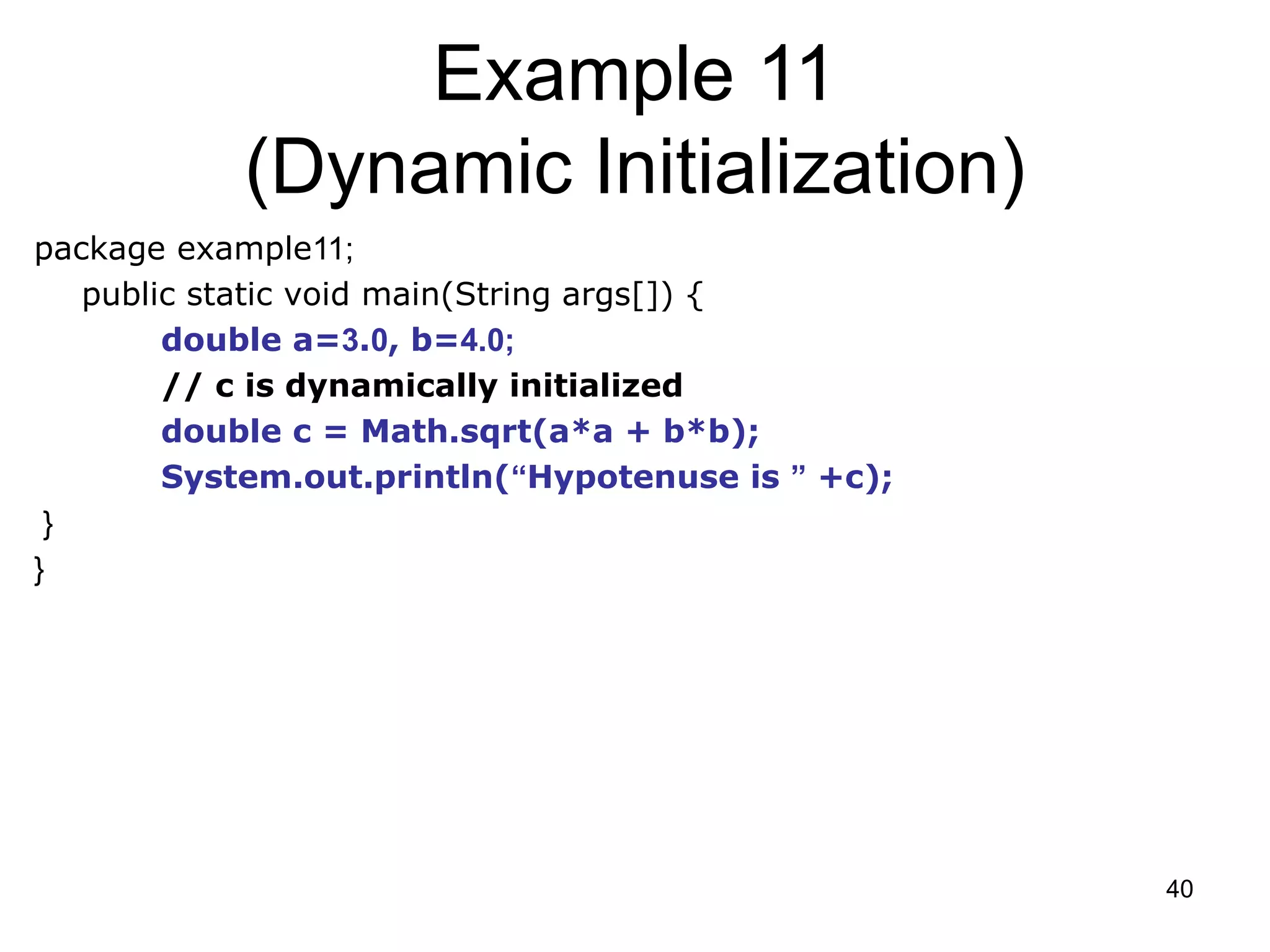 Example 11
(Dynamic Initialization)

package example11;
public static void main(String args[]) {
double a=3.0, b=4.0;
// c is dynamically initialized
double c = Math.sqrt(a*a + b*b);
System.out.println(“Hypotenuse is ” +c);
}
}

40